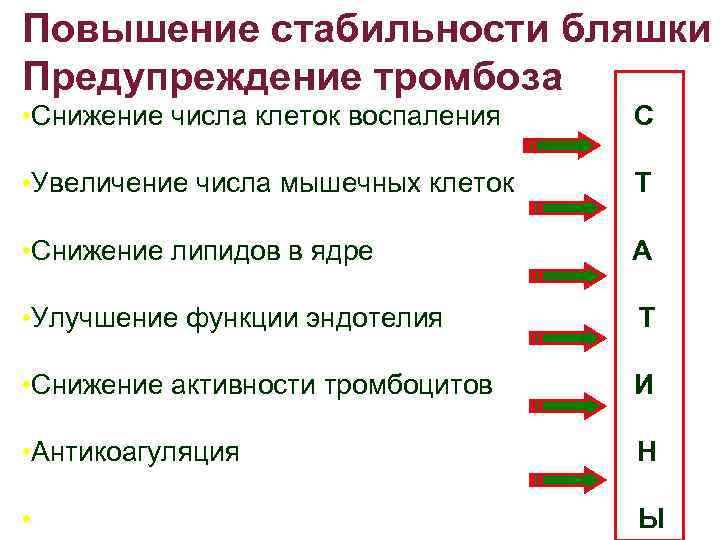 Повышение стабильности бляшки
Предупреждение тромбоза

•Снижение числа клеток воспаления

•Увеличение числа мышечных клеток

•Снижение липидов в ядре

•Улучшение функции эндотелия

•Снижение активности тромбоцитов

•Антикоагуляция

•

С
Т
А
Т
И
Н
Ы